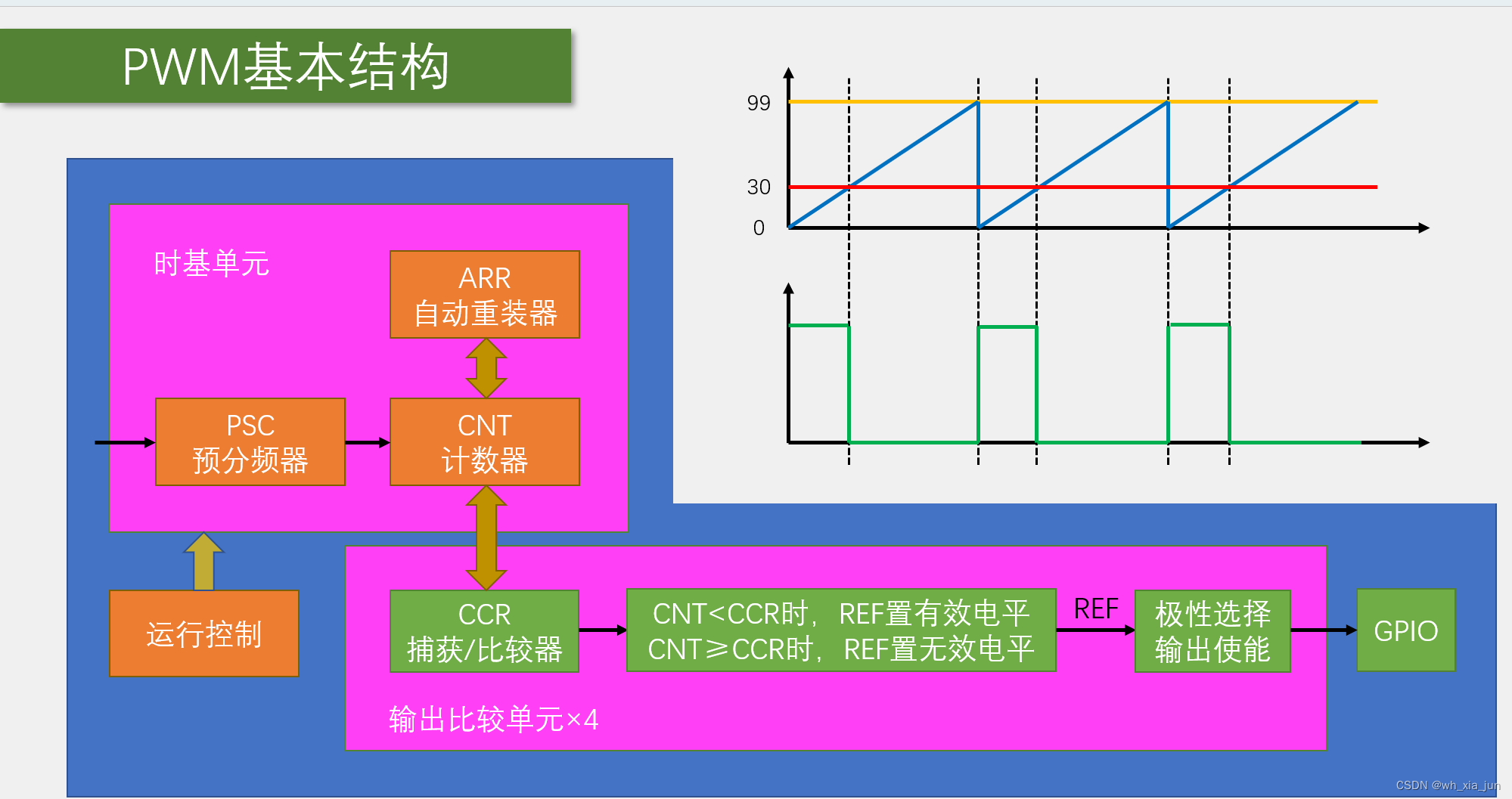 PWM基本结构

99

30

0

时基单元

ARR
自动重装器

PSC
预分频器

CNT
计数器

运行控制

CCR
捕获/比较器

CNT<CCR时，REF置有效电平
CNT≥CCR时，REF置无效电平

REF

极性选择
输出使能

GPIO

输出比较单元×4

CSDN @wh_xia_jun